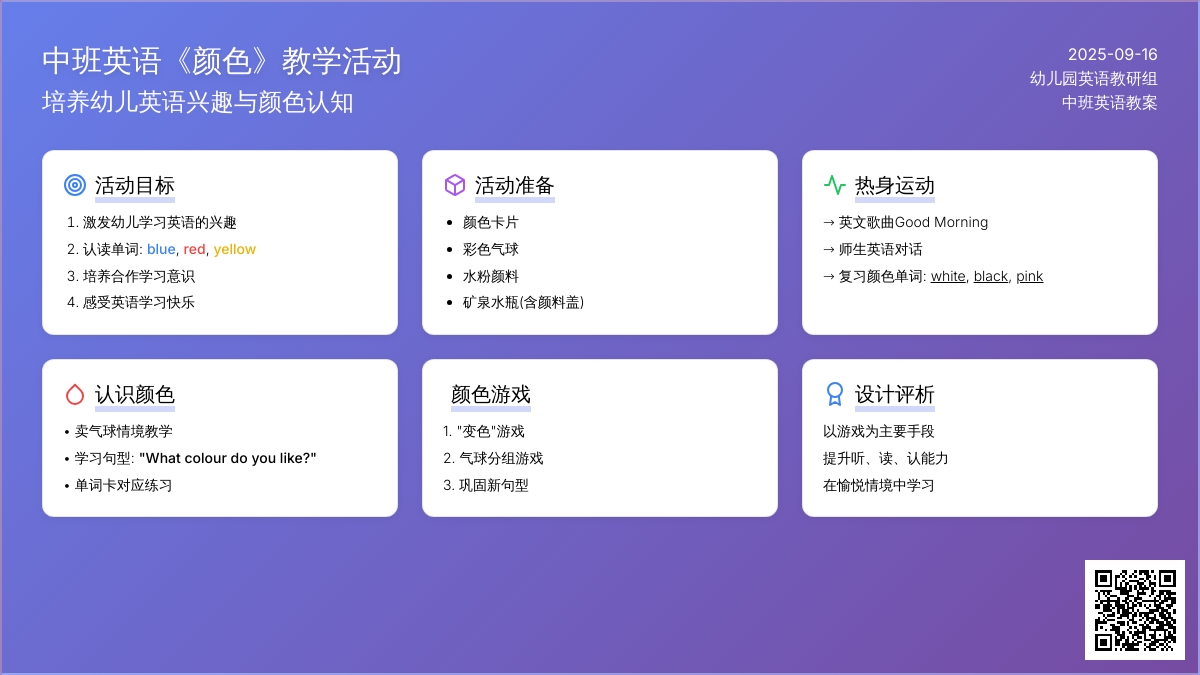 中班英语《颜色》教学活动
培养幼儿英语兴趣与颜色认知

2025-09-16
幼儿园英语教研组
中班英语教案

活动目标
1. 激发幼儿学习英语的兴趣
2. 认读单词: blue, red, yellow
3. 培养合作学习意识
4. 感受英语学习快乐

活动准备
• 颜色卡片
• 彩色气球
• 水粉颜料
• 矿泉水瓶(含颜料盖)

热身运动
→ 英文歌曲Good Morning
→ 师生英语对话
→ 复习颜色单词: white, black, pink

认识颜色
• 卖气球情境教学
• 学习句型: "What colour do you like?"
• 单词卡对应练习

颜色游戏
1. "变色"游戏
2. 气球分组游戏
3. 巩固新句型

设计评析
以游戏为主要手段
提升听、读、认能力
在愉悦情境中学习